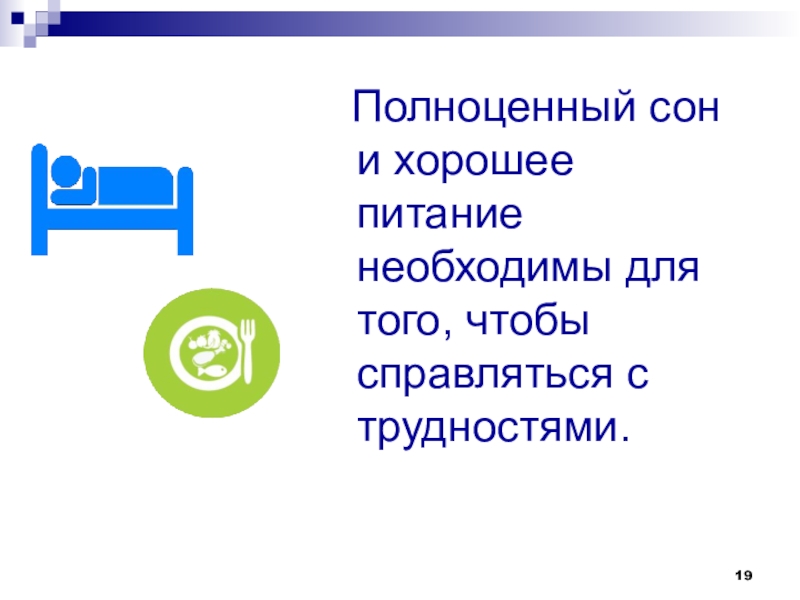 Полноценный сон и хорошее питание необходимы для того, чтобы справляться с трудностями.

19